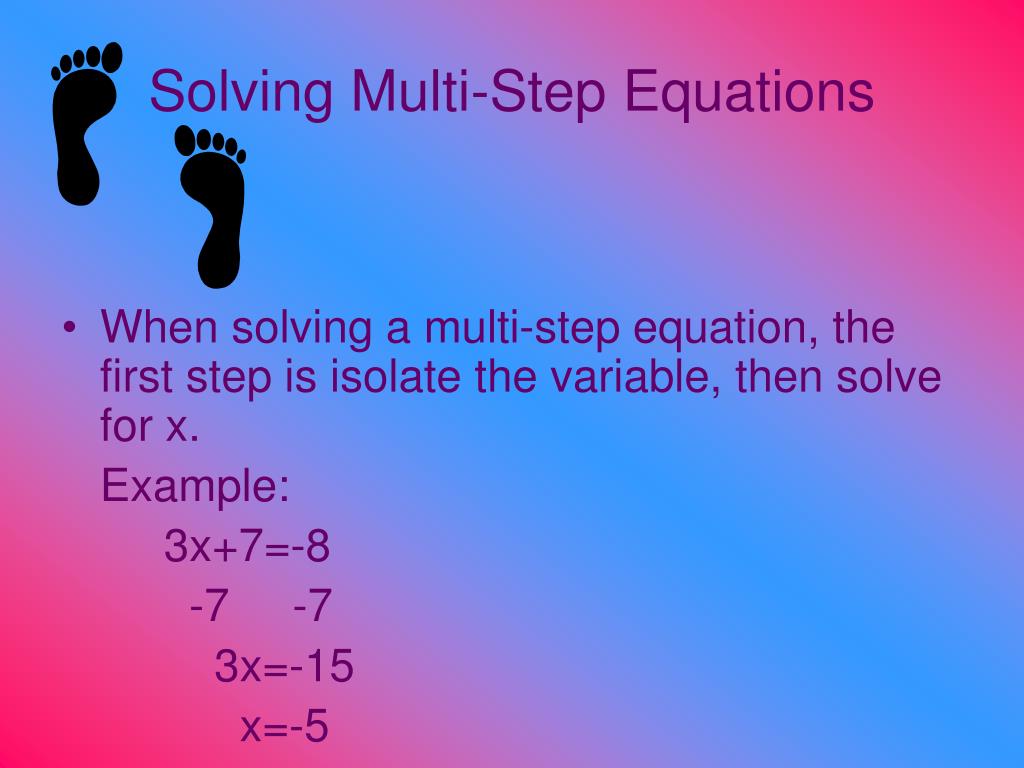 Solving Multi-Step Equations

• When solving a multi-step equation, the first step is isolate the variable, then solve for x.

Example:

$3x+7=-8$

$-7 \quad -7$

$3x=-15$

$x=-5$